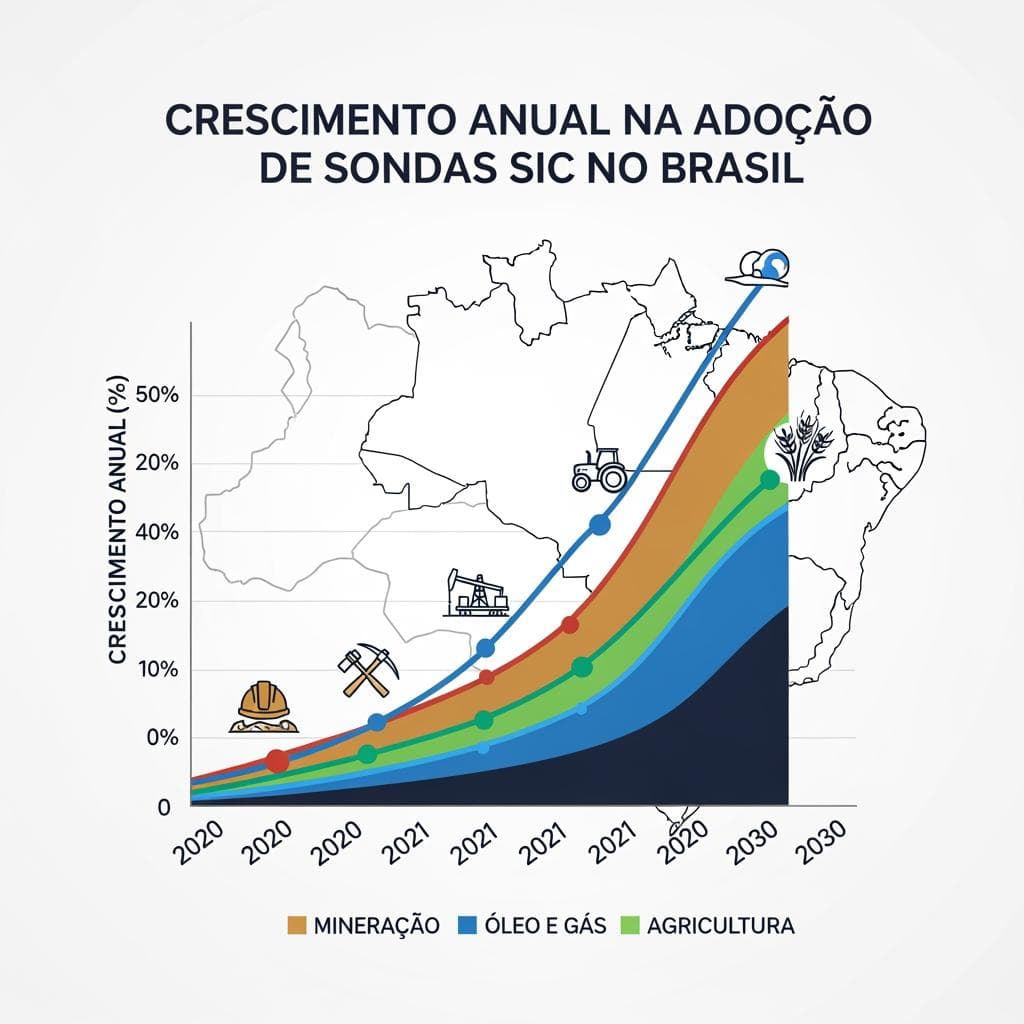 CRESCIMENTO ANUAL NA ADOÇÃO DE SONDAS SIC NO BRASIL

CRESCIMENTO ANUAL (%)

50%
20%
40%
20%
10%
0%
0

2020
2020
2020
2021
2021
2021
2021
2020
2030
2030

MINERAÇÃO
ÓLEO E GÁS
AGRICULTURA